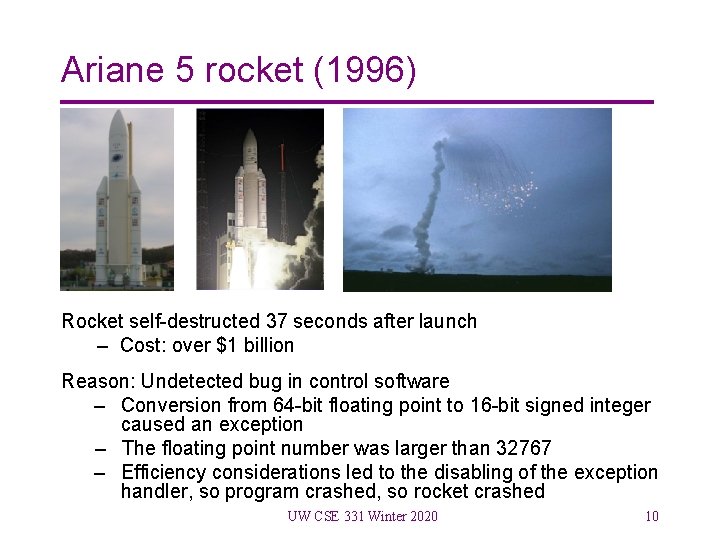 Ariane 5 rocket (1996)

Rocket self-destructed 37 seconds after launch
– Cost: over \$1 billion

Reason: Undetected bug in control software
– Conversion from 64-bit floating point to 16-bit signed integer caused an exception
– The floating point number was larger than 32767
– Efficiency considerations led to the disabling of the exception handler, so program crashed, so rocket crashed

UW CSE 331 Winter 2020

10